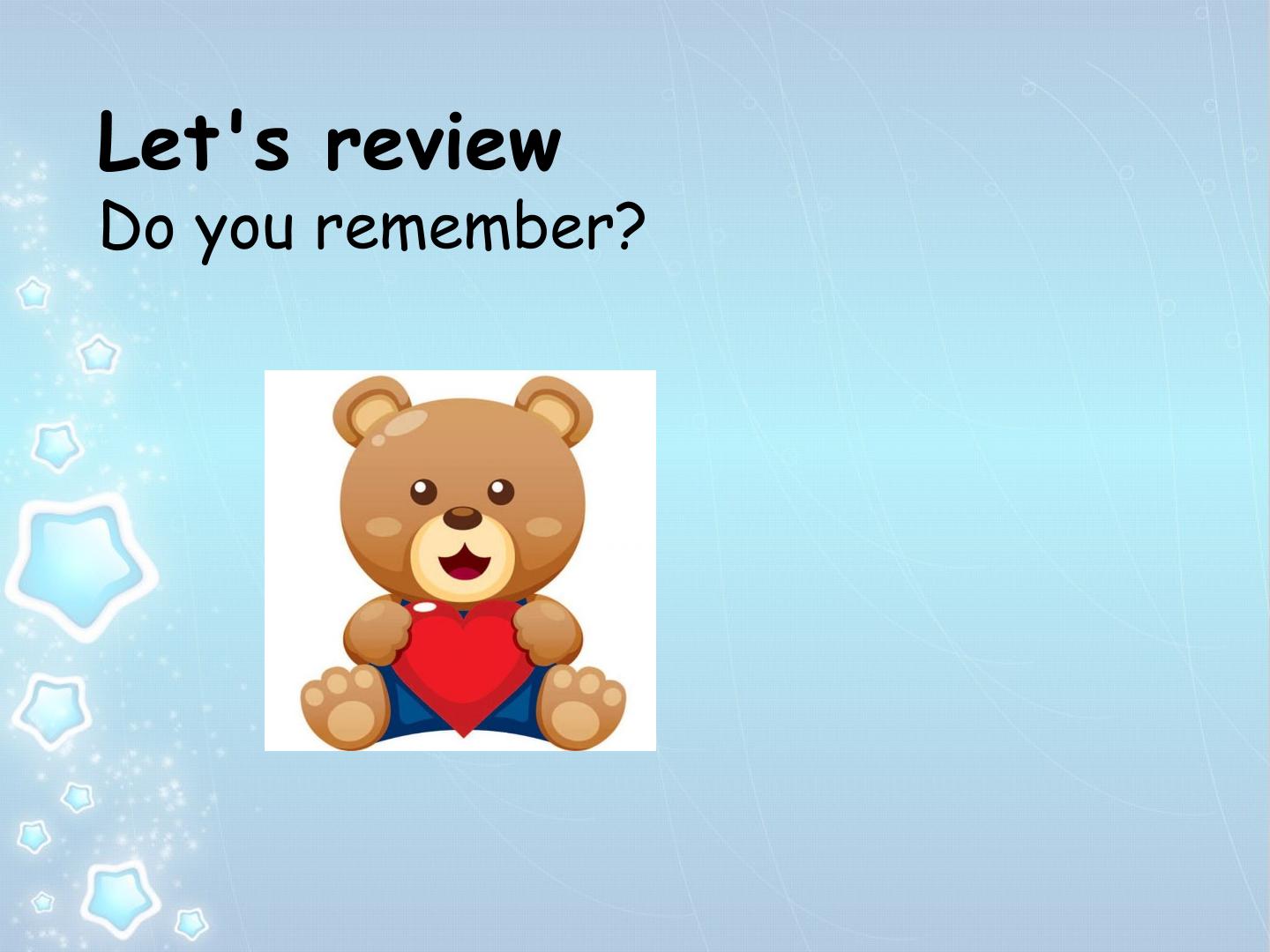 Let's review
Do you remember?